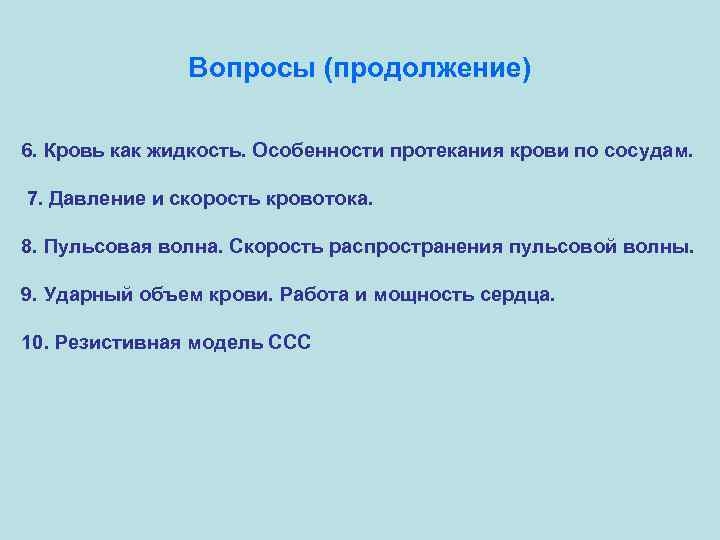 Вопросы (продолжение)

6. Кровь как жидкость. Особенности протекания крови по сосудам.

7. Давление и скорость кровотока.

8. Пульсовая волна. Скорость распространения пульсовой волны.

9. Ударный объем крови. Работа и мощность сердца.

10. Резистивная модель ССС